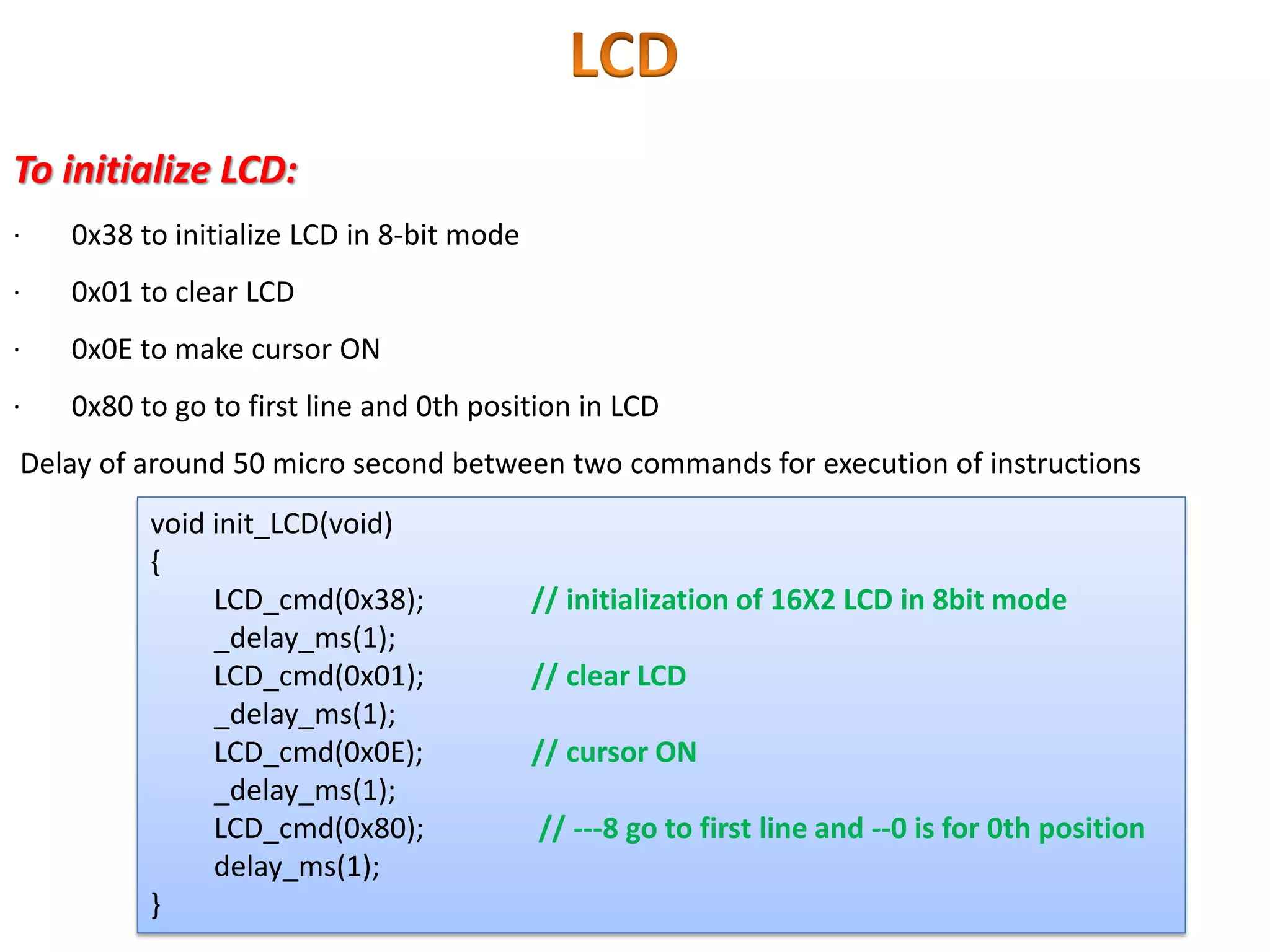 LCD

To initialize LCD:

· 0x38 to initialize LCD in 8-bit mode

· 0x01 to clear LCD

· 0x0E to make cursor ON

· 0x80 to go to first line and 0th position in LCD

Delay of around 50 micro second between two commands for execution of instructions

void init_LCD(void)
{
LCD_cmd(0x38); // initialization of 16X2 LCD in 8bit mode
_delay_ms(1);
LCD_cmd(0x01); // clear LCD
_delay_ms(1);
LCD_cmd(0x0E); // cursor ON
_delay_ms(1);
LCD_cmd(0x80); // ---8 go to first line and --0 is for 0th position
delay_ms(1);
}